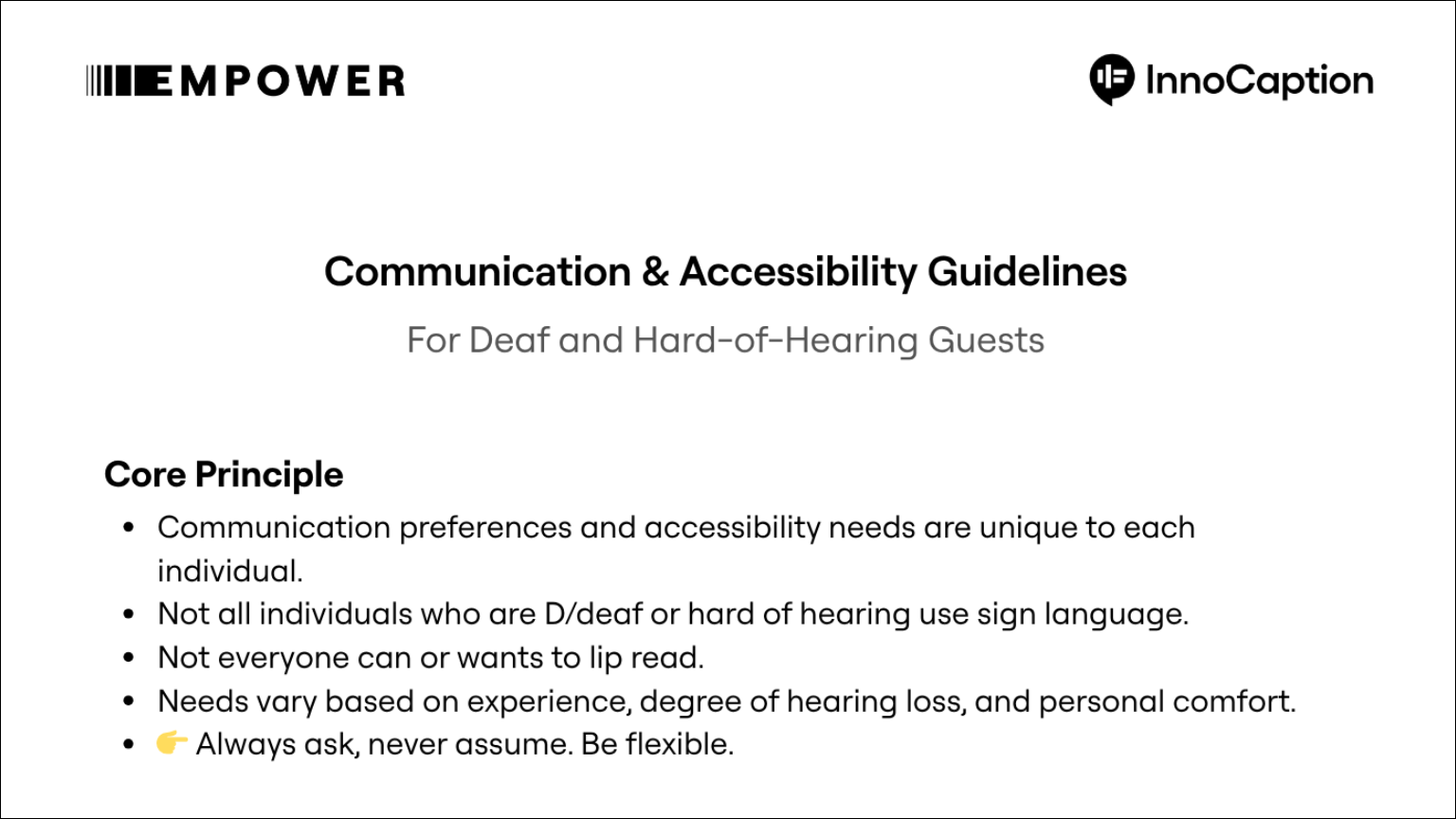 EMPOWER

InnoCaption

Communication & Accessibility Guidelines

For Deaf and Hard-of-Hearing Guests

Core Principle

- Communication preferences and accessibility needs are unique to each individual.
- Not all individuals who are D/deaf or hard of hearing use sign language.
- Not everyone can or wants to lip read.
- Needs vary based on experience, degree of hearing loss, and personal comfort.
- 👉 Always ask, never assume. Be flexible.